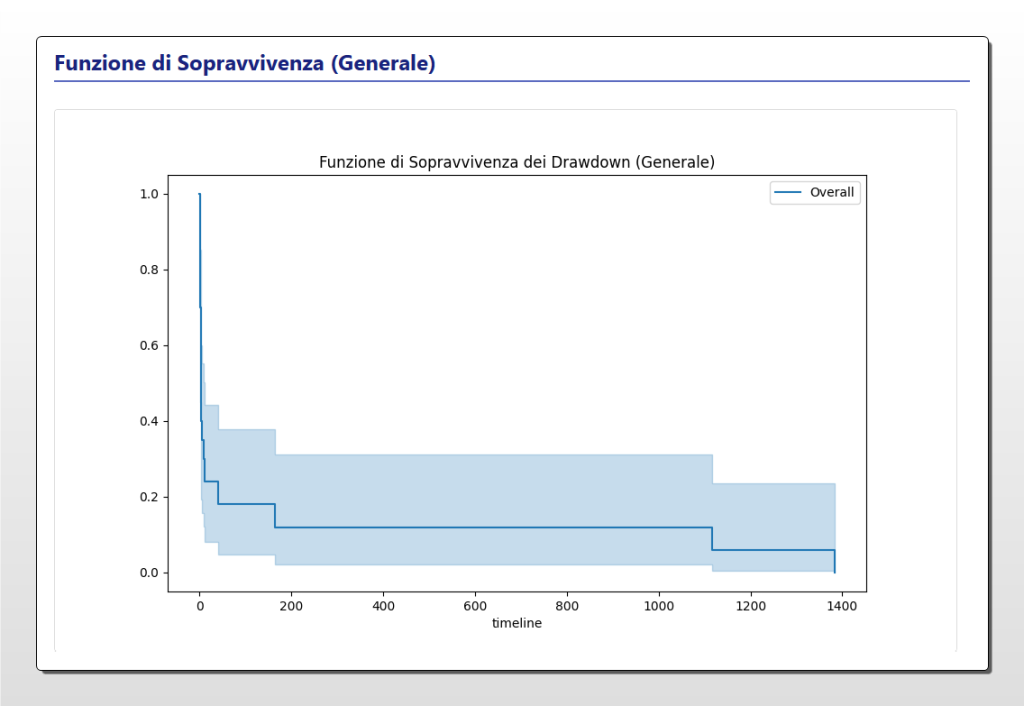 Funzione di Sopravvivenza (Generale)

Funzione di Sopravvivenza dei Drawdown (Generale)

Overall

1.0
0.8
0.6
0.4
0.2
0.0

0
200
400
600
800
1000
1200
1400

timeline